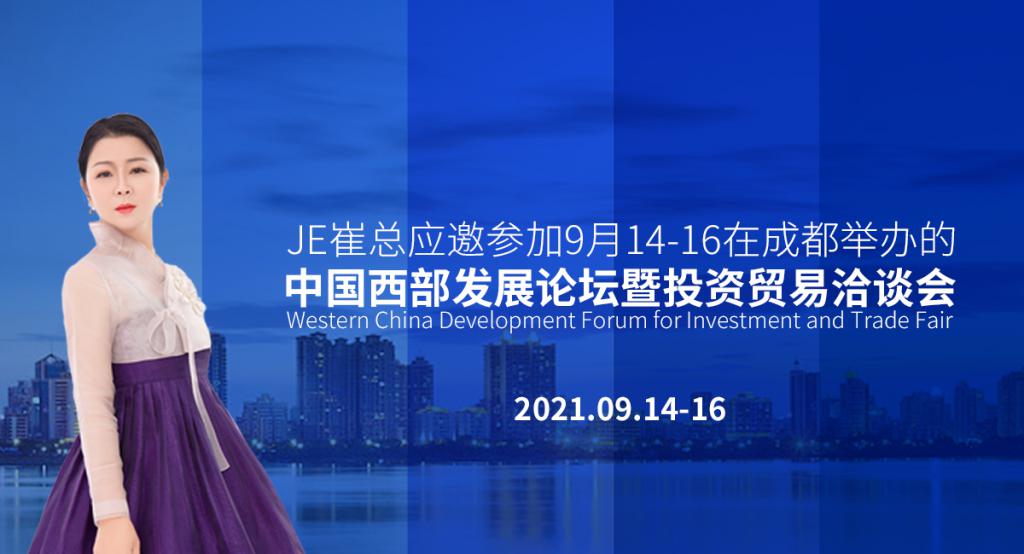 JE崔总应邀参加9月14-16在成都举办的
中国西部发展论坛暨投资贸易洽谈会
Western China Development Forum for Investment and Trade Fair

2021.09.14-16